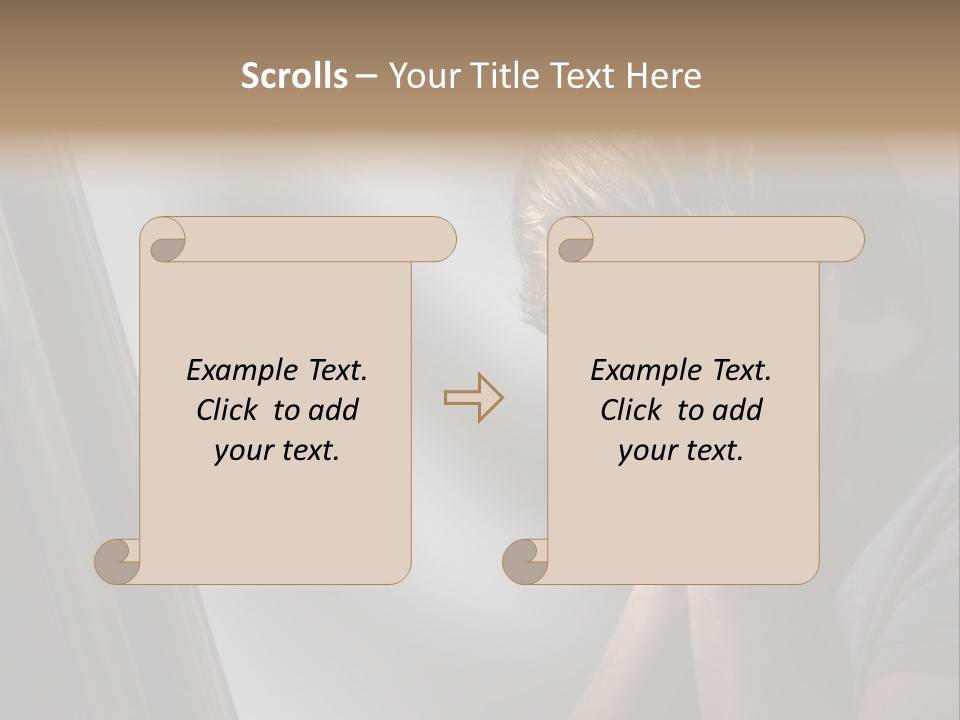 Scrolls – Your Title Text Here

Example Text. Click to add your text.

Example Text. Click to add your text.